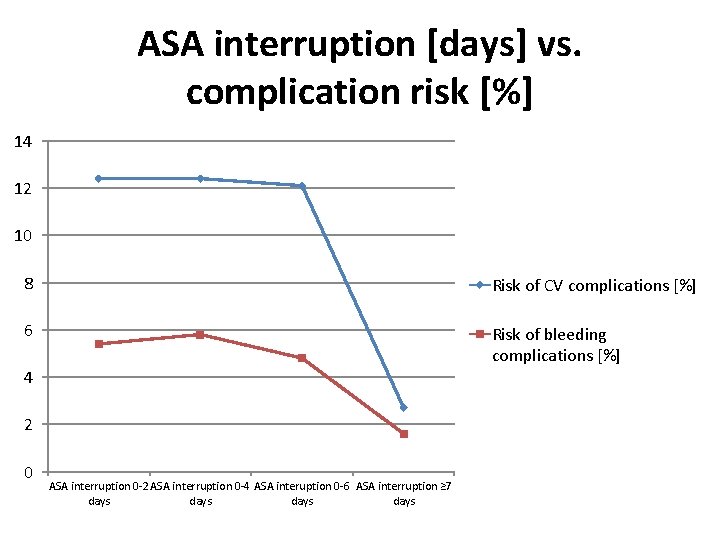 ASA interruption [days] vs. complication risk [%]

14
12
10
8
6
4
2
0

ASA interruption 0-2 days
ASA interruption 0-4 days
ASA interuption 0-6 days
ASA interruption ≥7 days

Risk of CV complications [%]
Risk of bleeding complications [%]